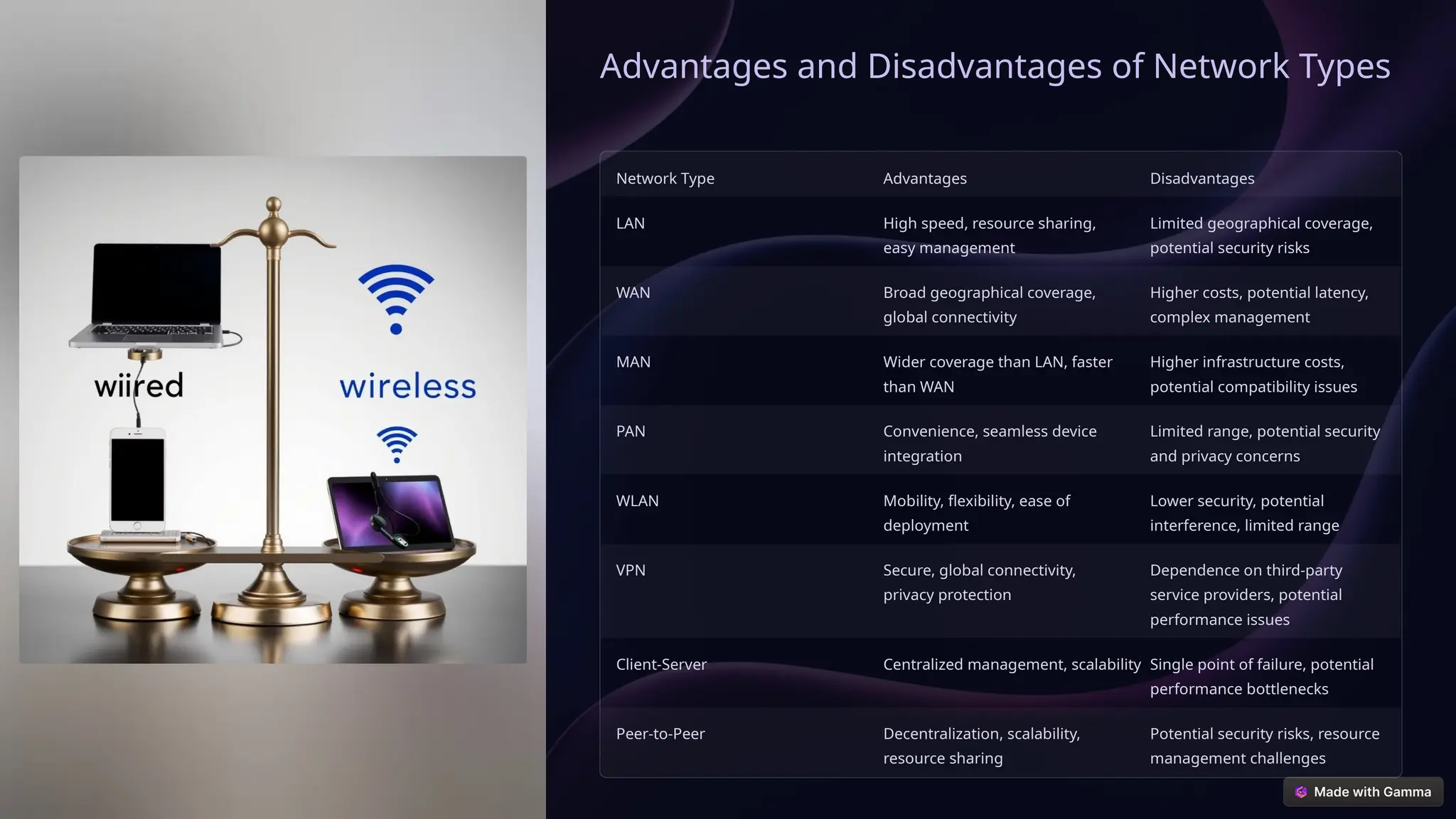 wiired

wireless

Advantages and Disadvantages of Network Types

| Network Type | Advantages | Disadvantages |
|---|---|---|
| LAN | High speed, resource sharing, easy management | Limited geographical coverage, potential security risks |
| WAN | Broad geographical coverage, global connectivity | Higher costs, potential latency, complex management |
| MAN | Wider coverage than LAN, faster than WAN | Higher infrastructure costs, potential compatibility issues |
| PAN | Convenience, seamless device integration | Limited range, potential security and privacy concerns |
| WLAN | Mobility, flexibility, ease of deployment | Lower security, potential interference, limited range |
| VPN | Secure, global connectivity, privacy protection | Dependence on third-party service providers, potential performance issues |
| Client-Server | Centralized management, scalability | Single point of failure, potential performance bottlenecks |
| Peer-to-Peer | Decentralization, scalability, resource sharing | Potential security risks, resource management challenges |

Made with Gamma